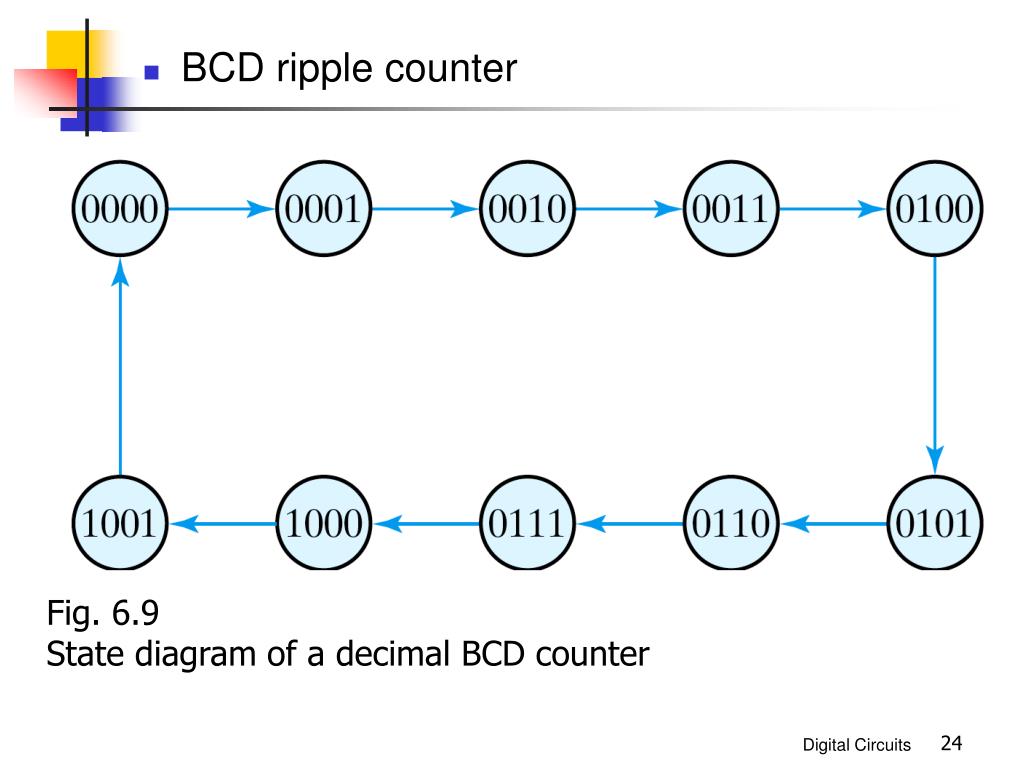 BCD ripple counter

0000
0001
0010
0011
0100
0101
0110
0111
1000
1001

Fig. 6.9
State diagram of a decimal BCD counter

Digital Circuits 24